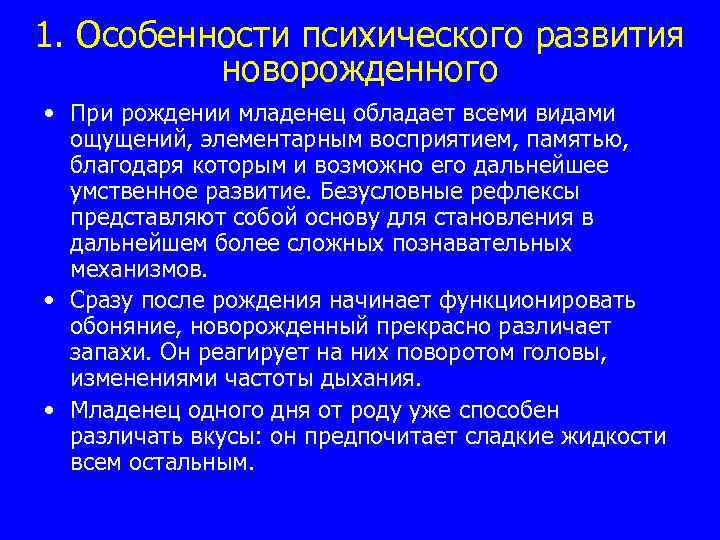 1. Особенности психического развития новорожденного

• При рождении младенец обладает всеми видами ощущений, элементарным восприятием, памятью, благодаря которым и возможно его дальнейшее умственное развитие. Безусловные рефлексы представляют собой основу для становления в дальнейшем более сложных познавательных механизмов.

• Сразу после рождения начинает функционировать обоняние, новорожденный прекрасно различает запахи. Он реагирует на них поворотом головы, изменениями частоты дыхания.

• Младенец одного дня от роду уже способен различать вкусы: он предпочитает сладкие жидкости всем остальным.